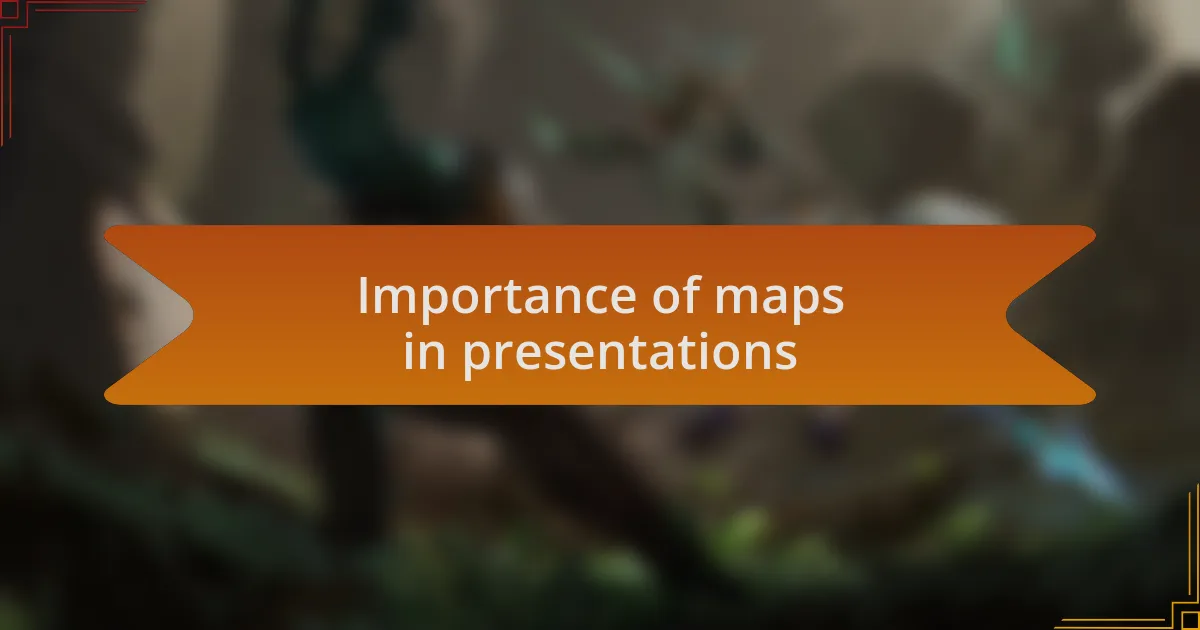 Importance of maps in presentations